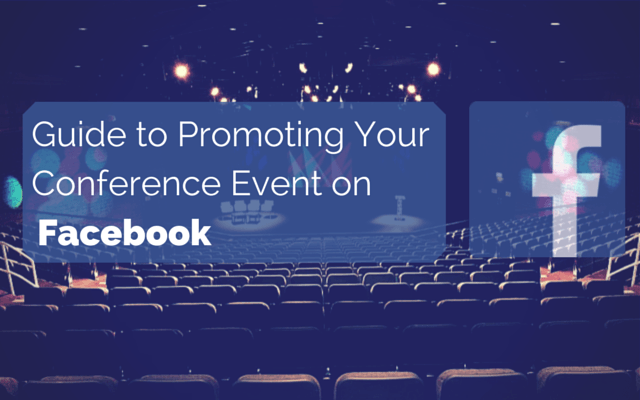 Guide to Promoting Your Conference Event on

Facebook

f